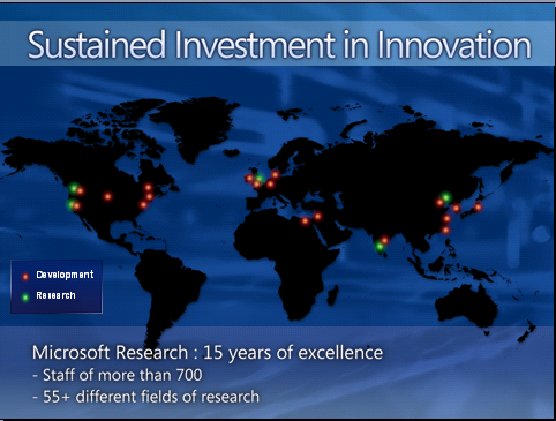 Sustained Investment in Innovation

Development
Research

Microsoft Research : 15 years of excellence
- Staff of more than 700
- 55+ different fields of research